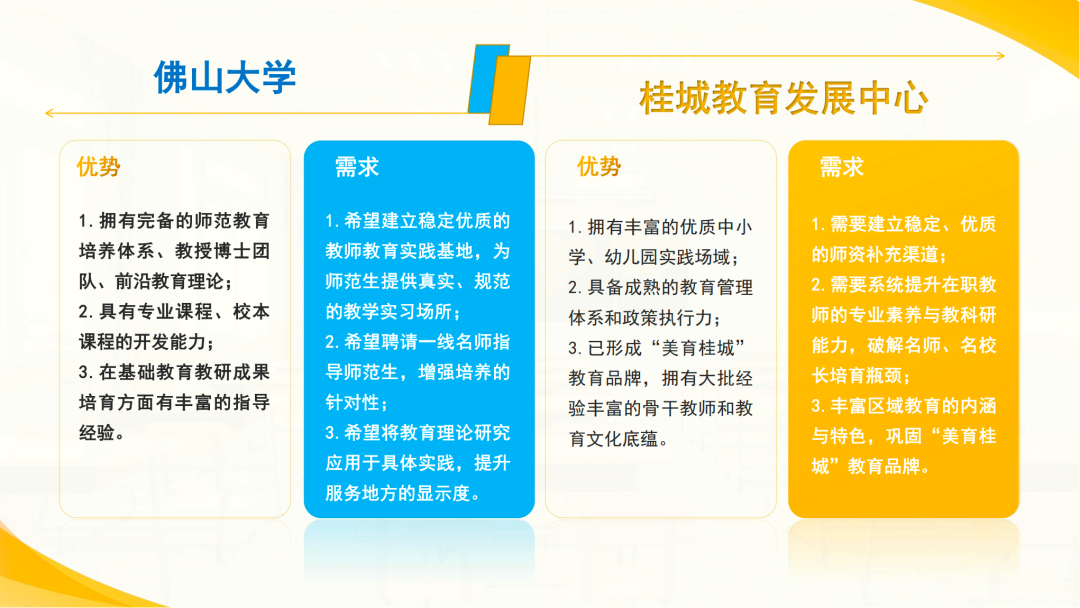 佛山大学

桂城教育发展中心

优势

1. 拥有完备的师范教育培养体系、教授博士团队、前沿教育理论；
2. 具有专业课程、校本课程的开发能力；
3. 在基础教育教研成果培育方面有丰富的指导经验。

需求

1. 希望建立稳定优质的教师教育实践基地，为师范生提供真实、规范的教学实习场所；
2. 希望聘请一线名师指导师范生，增强培养的针对性；
3. 希望将教育理论研究应用于具体实践，提升服务地方的显示度。

优势

1. 拥有丰富的优质中小学、幼儿园实践场域；
2. 具备成熟的教育管理体系和政策执行力；
3. 已形成“美育桂城”教育品牌，拥有大批经验丰富的骨干教师和教育文化底蕴。

需求

1. 需要建立稳定、优质的师资补充渠道；
2. 需要系统提升在职教师的专业素养与教科研能力，破解名师、名校长培育瓶颈；
3. 丰富区域教育的内涵与特色，巩固“美育桂城”教育品牌。